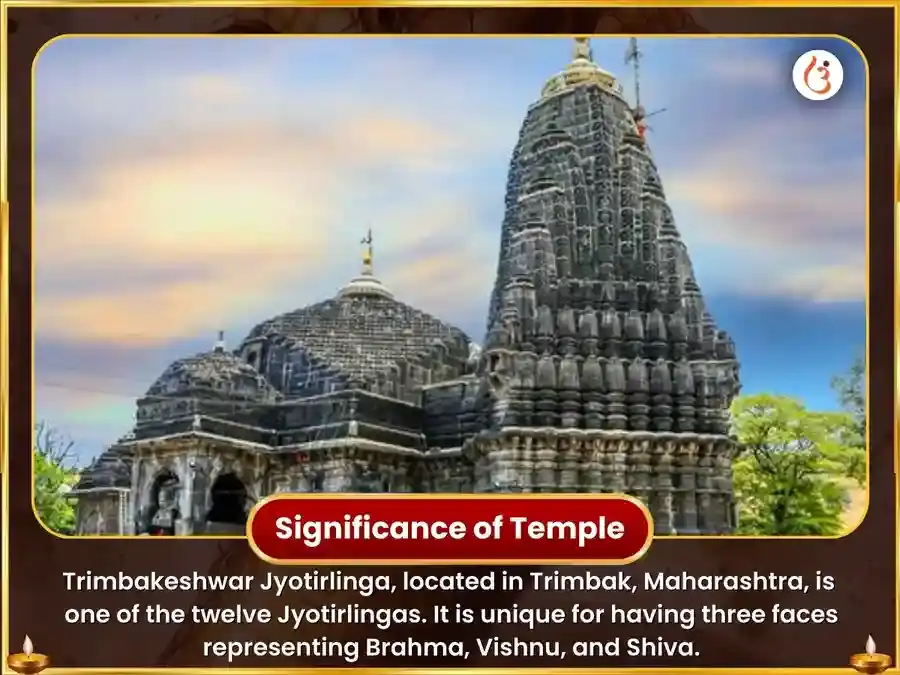 Significance of Temple

Trimbakeshwar Jyotirlinga, located in Trimbak, Maharashtra, is one of the twelve Jyotirlingas. It is unique for having three faces representing Brahma, Vishnu, and Shiva.